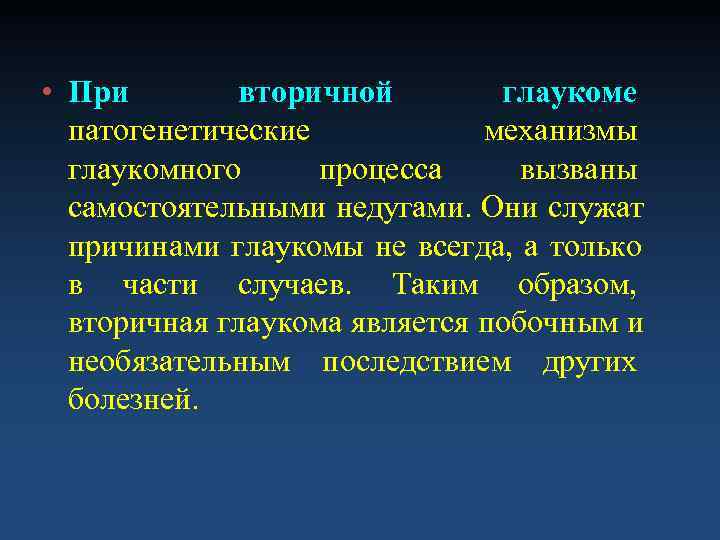 • При вторичной глаукоме патогенетические механизмы глаукомного процесса вызваны самостоятельными недугами. Они служат причинами глаукомы не всегда, а только в части случаев. Таким образом, вторичная глаукома является побочным и необязательным последствием других болезней.